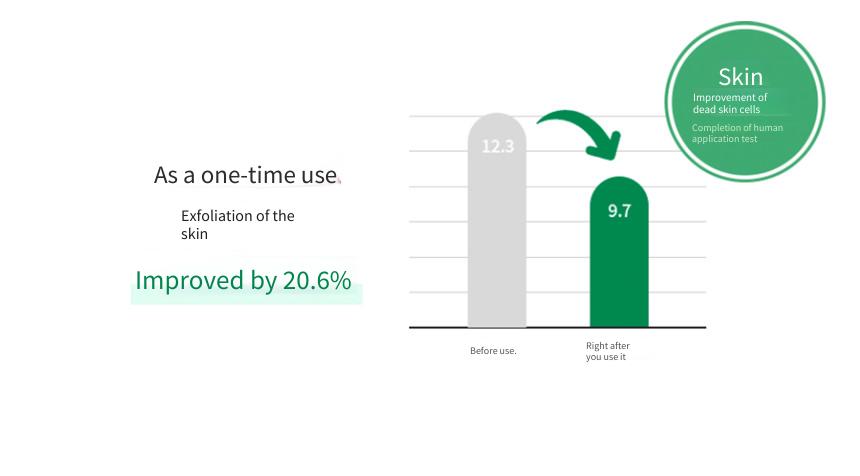 As a one-time use.

Exfoliation of the skin

Improved by 20.6%

12.3

9.7

Before use.

Right after you use it

Skin

Improvement of dead skin cells

Completion of human application test